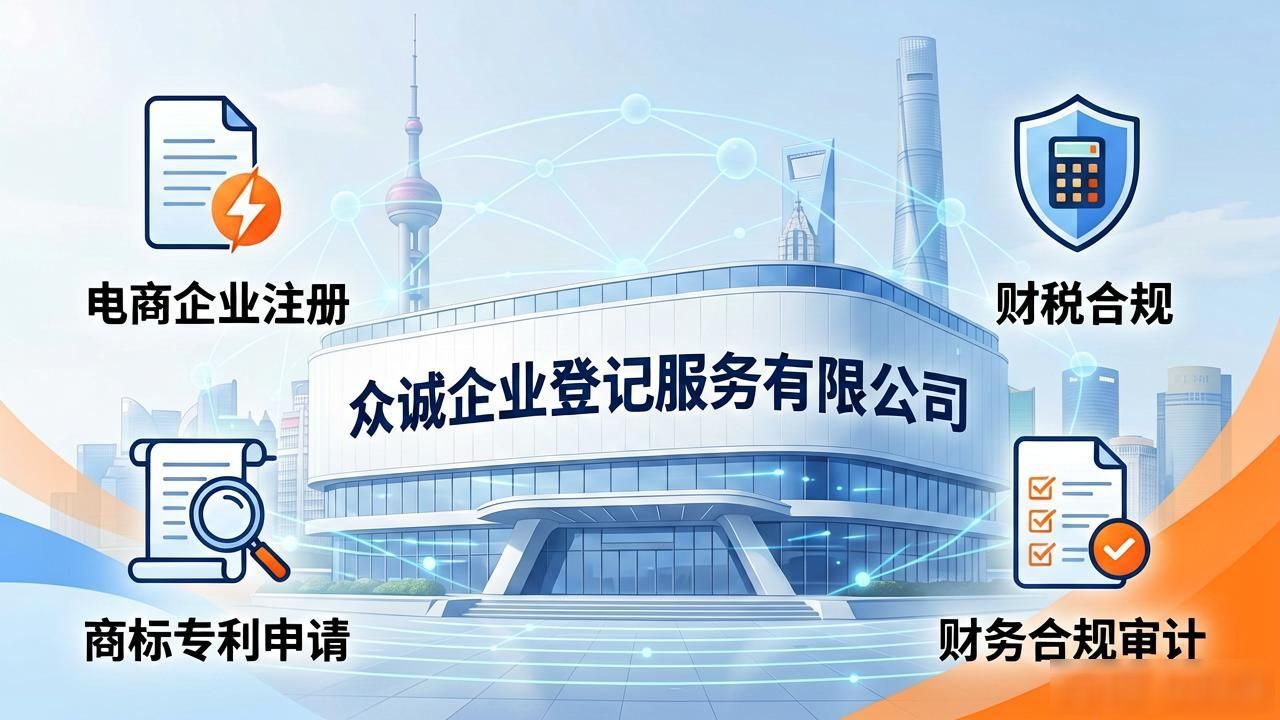 电商企业注册

财税合规

众诚企业登记服务有限公司

商标专利申请

财务合规审计